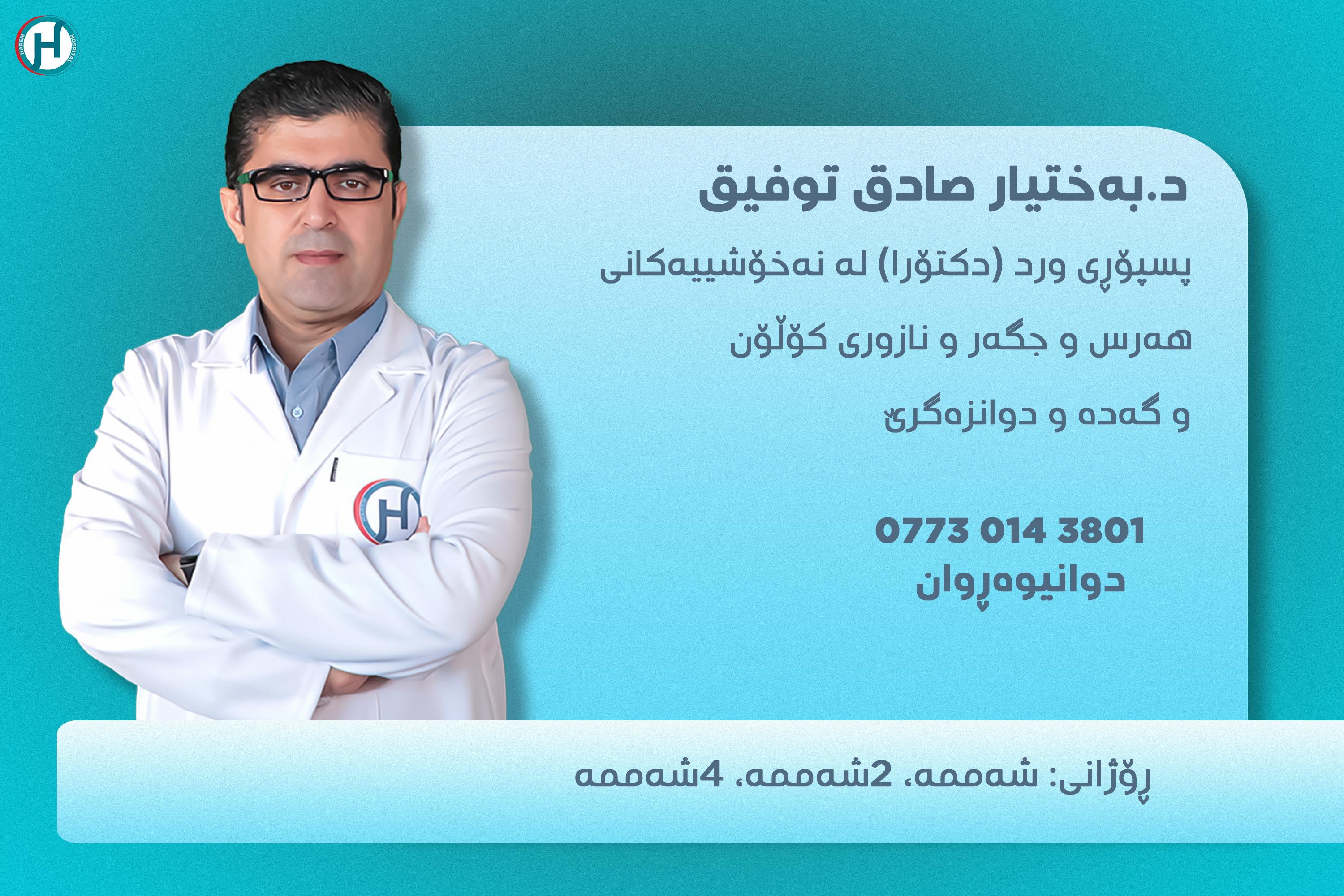 HAREM HOSPITAL

د.بەختیار صادق توفیق

پسپۆڕی ورد (دکتۆرا) لە نەخۆشییەکانی هەرس و جگەر و نازوری کۆڵۆن و گەدە و دوانزەگرێ

0773 014 3801
دوانیوەڕوان

ڕۆژانی: شەممە، 2شەممە، 4شەممە